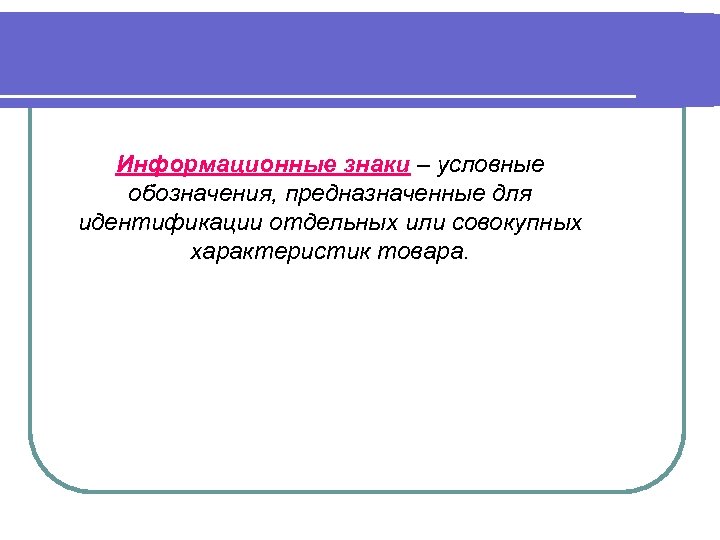 Информационные знаки – условные обозначения, предназначенные для идентификации отдельных или совокупных характеристик товара.